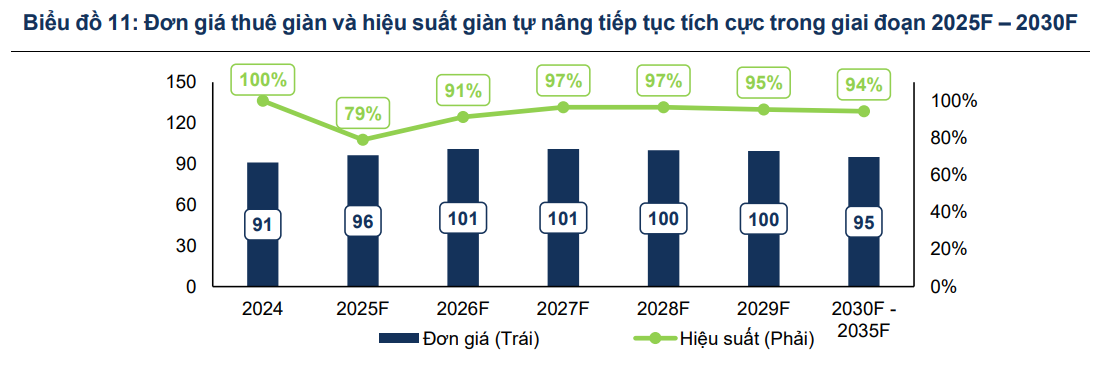 Biểu đồ 11: Đơn giá thuê giàn và hiệu suất giàn tự nâng tiếp tục tích cực trong giai đoạn 2025F – 2030F

150
120
90
60
30
0

100%
80%
60%
40%
20%
0%

100%
79%
91%
97%
97%
95%
94%

91
96
101
101
100
100
95

2024
2025F
2026F
2027F
2028F
2029F
2030F - 2035F

Đơn giá (Trái)
Hiệu suất (Phải)